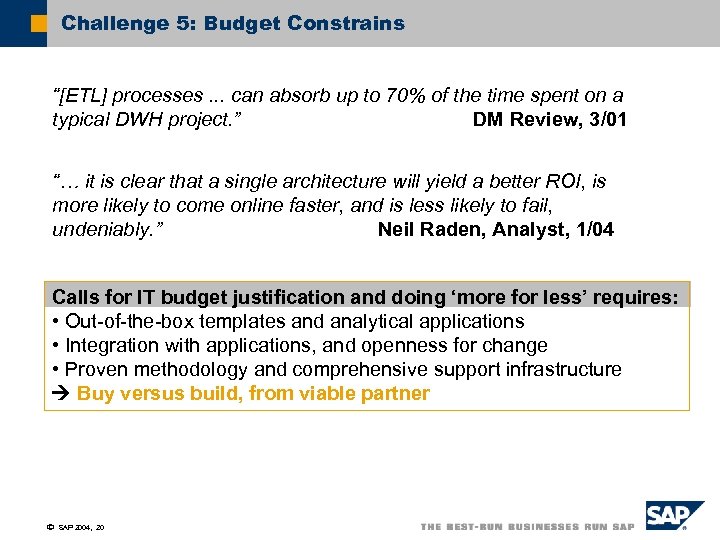 Challenge 5: Budget Constrains

"[ETL] processes ... can absorb up to 70% of the time spent on a typical DWH project." DM Review, 3/01

"… it is clear that a single architecture will yield a better ROI, is more likely to come online faster, and is less likely to fail, undeniably." Neil Raden, Analyst, 1/04

Calls for IT budget justification and doing 'more for less' requires:
• Out-of-the-box templates and analytical applications
• Integration with applications, and openness for change
• Proven methodology and comprehensive support infrastructure
→ Buy versus build, from viable partner

© SAP 2004, 20

THE BEST-RUN BUSINESSES RUN SAP

SAP